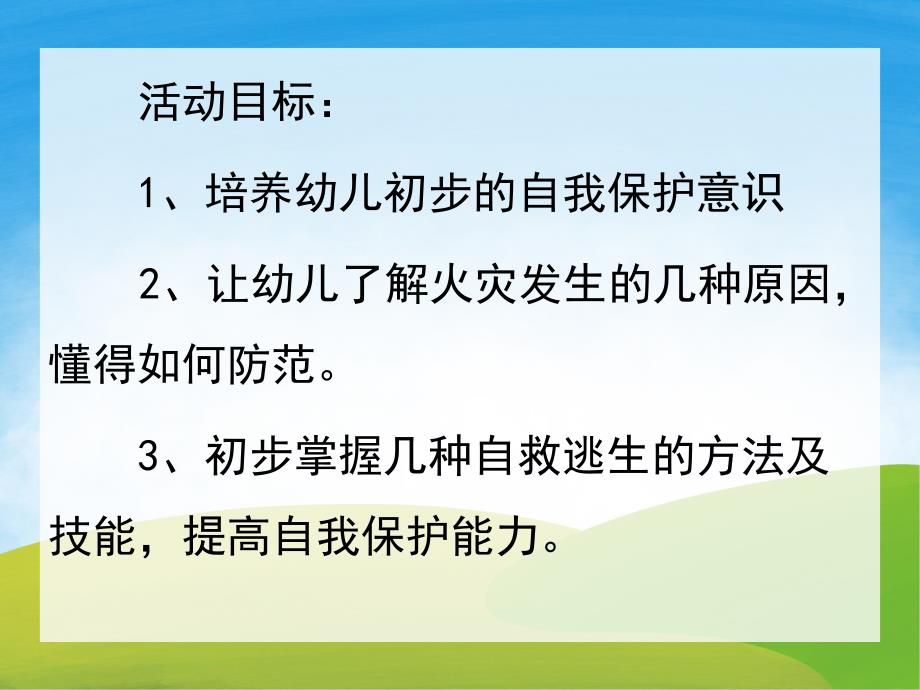 活动目标：

1、培养幼儿初步的自我保护意识

2、让幼儿了解火灾发生的几种原因，懂得如何防范。

3、初步掌握几种自救逃生的方法及技能，提高自我保护能力。